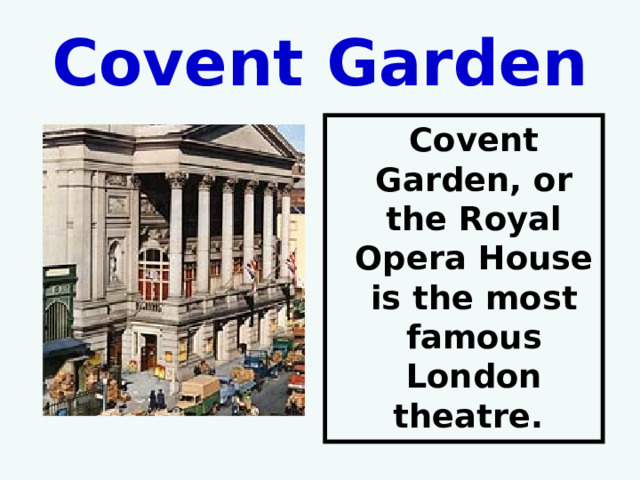 Covent Garden

Covent Garden, or the Royal Opera House is the most famous London theatre.